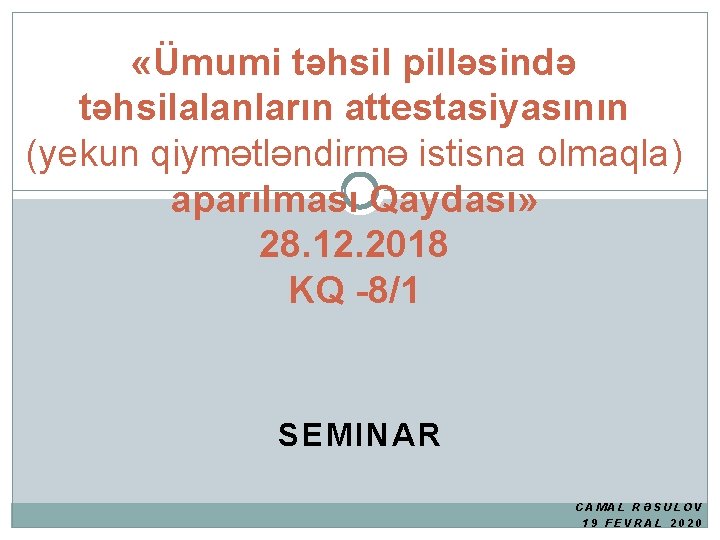 «Ümumi təhsil pilləsində təhsilalanların attestasiyasının (yekun qiymətləndirmə istisna olmaqla) aparılması Qaydası»
28.12.2018
KQ -8/1

SEMINAR

CAMAL RƏSULOV
19 FEVRAL 2020